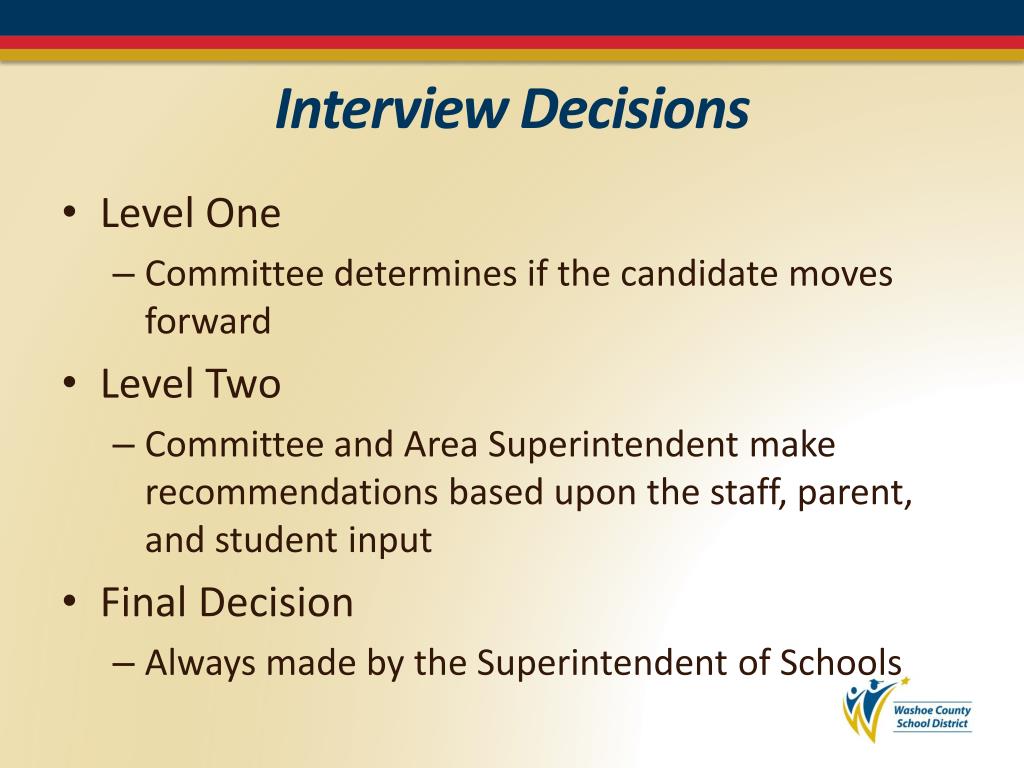 Interview Decisions

• Level One
– Committee determines if the candidate moves forward

• Level Two
– Committee and Area Superintendent make recommendations based upon the staff, parent, and student input

• Final Decision
– Always made by the Superintendent of Schools

Washoe County School District